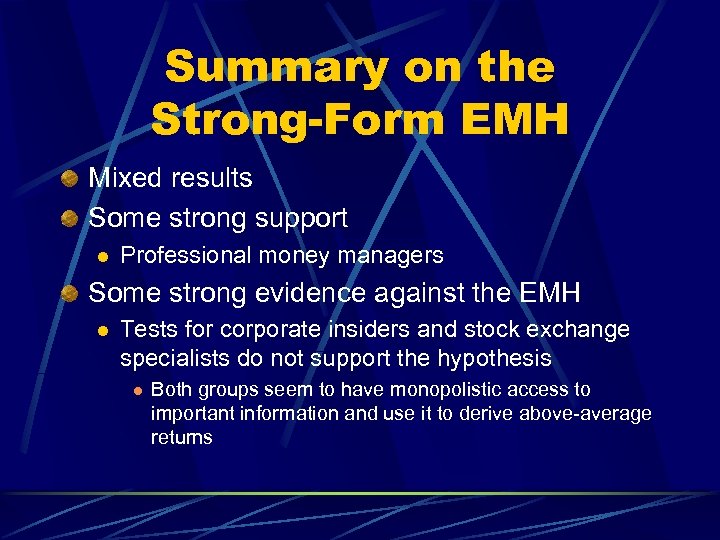 Summary on the Strong-Form EMH

Mixed results

Some strong support

Professional money managers

Some strong evidence against the EMH

Tests for corporate insiders and stock exchange specialists do not support the hypothesis

Both groups seem to have monopolistic access to important information and use it to derive above-average returns